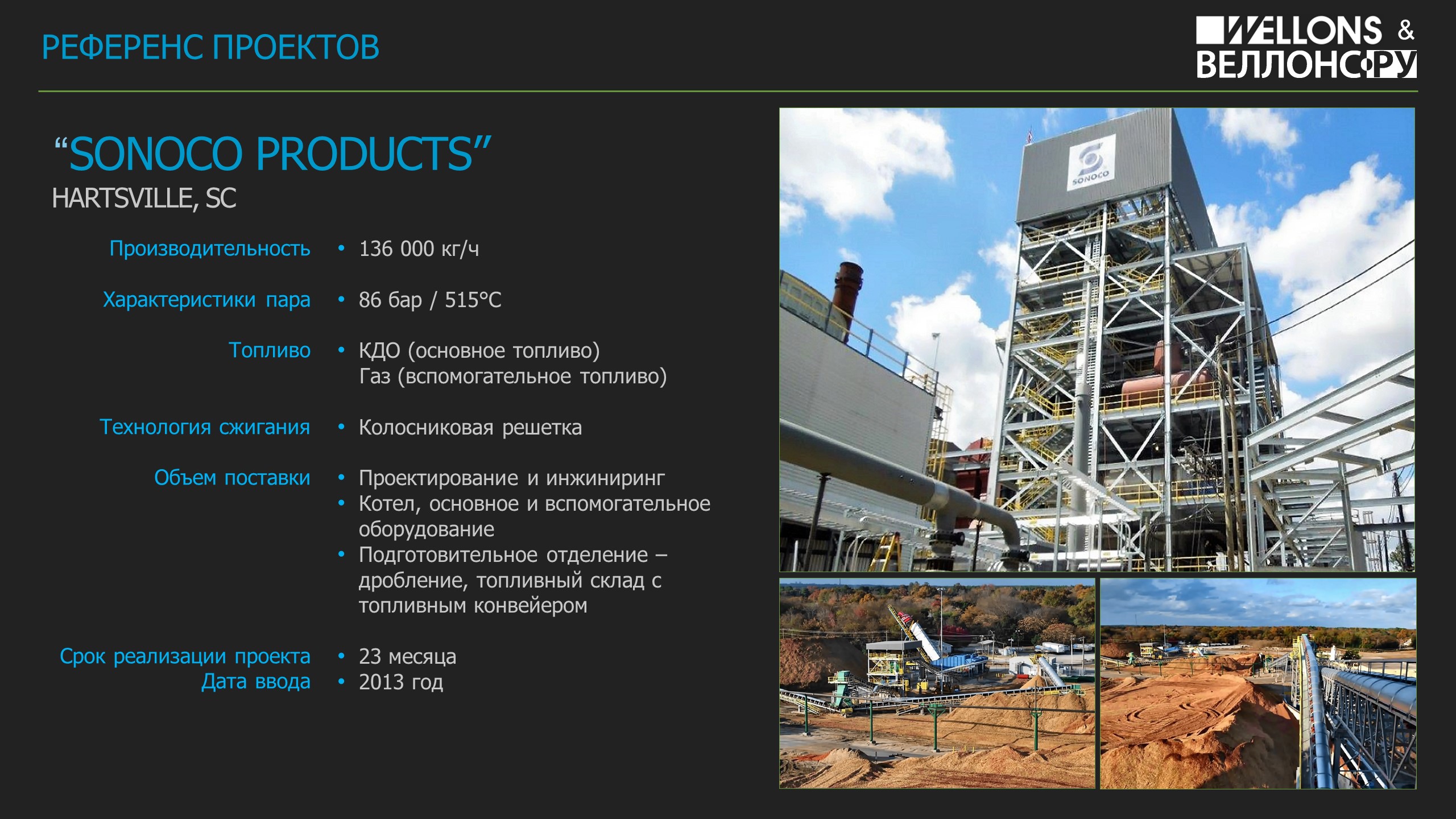 РЕФЕРЕНС ПРОЕКТОВ

WELLONS &
ВЕЛЛОНС.РУ

“SONOCO PRODUCTS”
HARTSVILLE, SC

Производительность
• 136 000 кг/ч

Характеристики пара
• 86 бар / 515°C

Топливо
• КДО (основное топливо)
Газ (вспомогательное топливо)

Технология сжигания
• Колосниковая решетка

Объем поставки
• Проектирование и инжиниринг
• Котел, основное и вспомогательное оборудование
• Подготовительное отделение – дробление, топливный склад с топливным конвейером

Срок реализации проекта
• 23 месяца
Дата ввода
• 2013 год

SONOCO